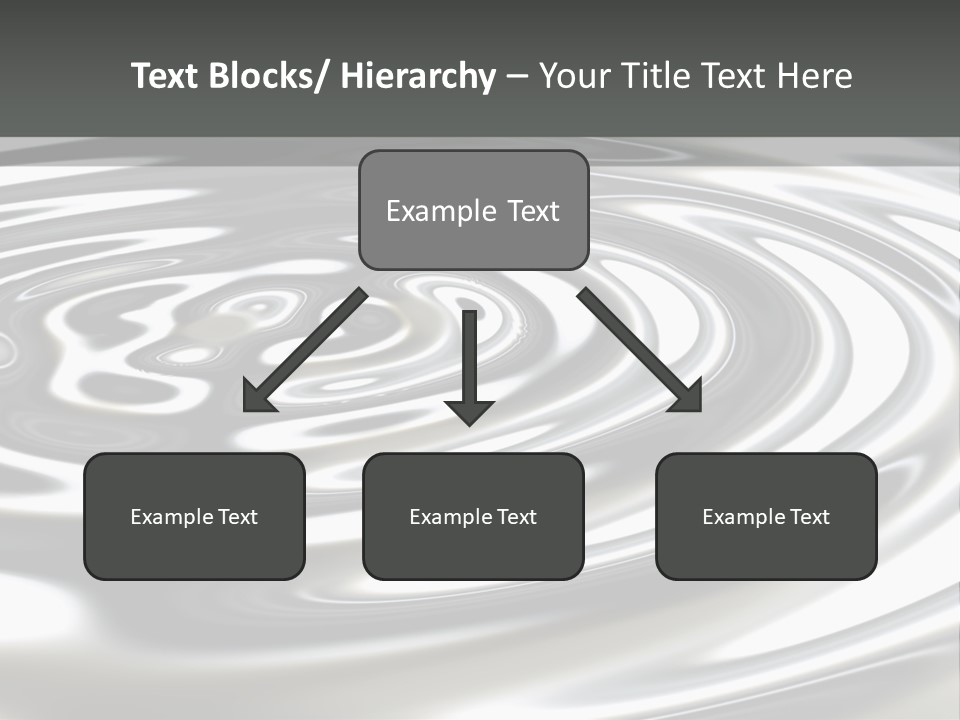 Text Blocks/ Hierarchy – Your Title Text Here

Example Text

Example Text

Example Text

Example Text